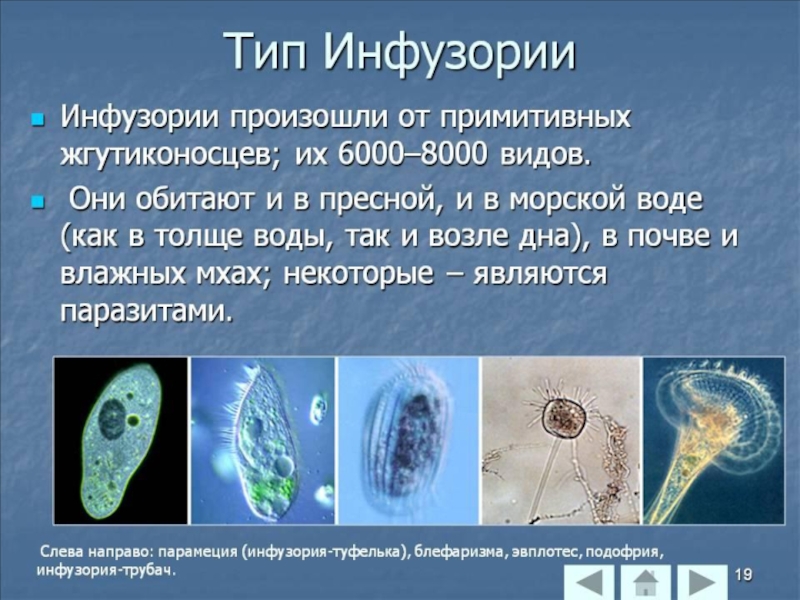 Тип Инфузории

Инфузории произошли от примитивных жгутиконосцев; их 6000–8000 видов.

Они обитают и в пресной, и в морской воде (как в толще воды, так и возле дна), в почве и влажных мхах; некоторые – являются паразитами.

Слева направо: парамеция (инфузория-туфелька), блефаризма, эвплотес, подофрия, инфузория-трубач.

19